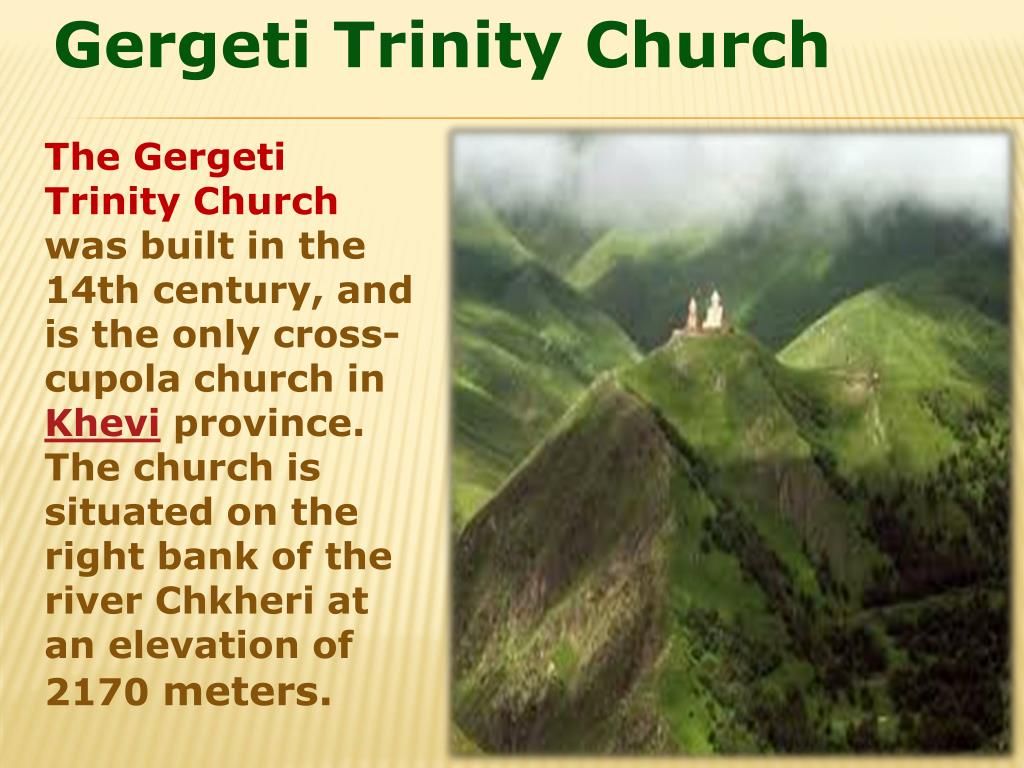 Gergeti Trinity Church

The Gergeti Trinity Church was built in the 14th century, and is the only cross-cupola church in Khevi province. The church is situated on the right bank of the river Chkheri at an elevation of 2170 meters.